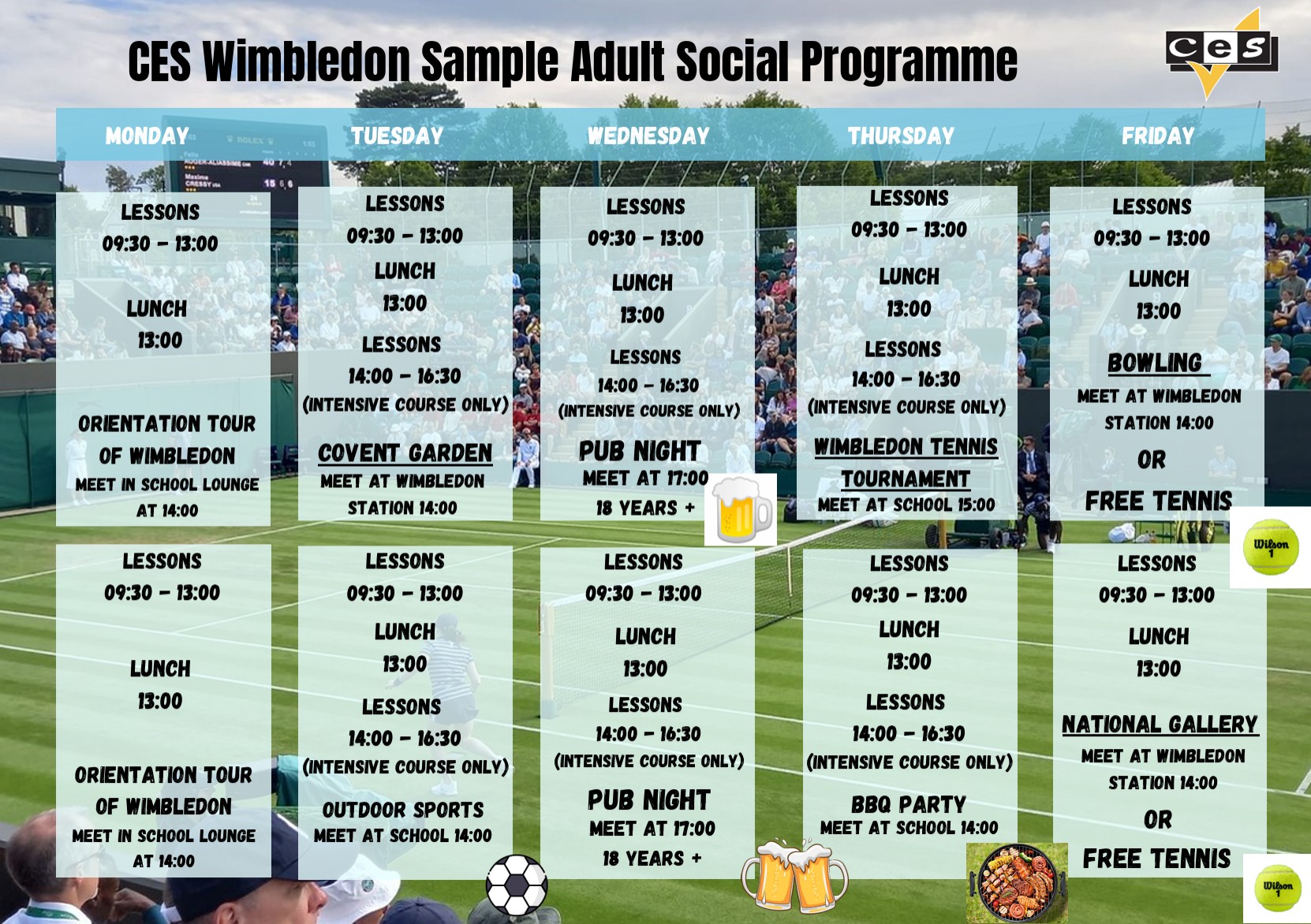 CES Wimbledon Sample Adult Social Programme

ces

| MONDAY | TUESDAY | WEDNESDAY | THURSDAY | FRIDAY |
|---|---|---|---|---|
| LESSONS 09:30 – 13:00 LUNCH 13:00 ORIENTATION TOUR OF WIMBLEDON MEET IN SCHOOL LOUNGE AT 14:00 | LESSONS 09:30 – 13:00 LUNCH 13:00 LESSONS 14:00 – 16:30 (INTENSIVE COURSE ONLY) COVENT GARDEN MEET AT WIMBLEDON STATION 14:00 | LESSONS 09:30 – 13:00 LUNCH 13:00 LESSONS 14:00 – 16:30 (INTENSIVE COURSE ONLY) PUB NIGHT MEET AT 17:00 18 YEARS + | LESSONS 09:30 – 13:00 LUNCH 13:00 LESSONS 14:00 – 16:30 (INTENSIVE COURSE ONLY) WIMBLEDON TENNIS TOURNAMENT MEET AT SCHOOL 15:00 | LESSONS 09:30 – 13:00 LUNCH 13:00 BOWLING MEET AT WIMBLEDON STATION 14:00 OR FREE TENNIS |
| LESSONS 09:30 – 13:00 LUNCH 13:00 ORIENTATION TOUR OF WIMBLEDON MEET IN SCHOOL LOUNGE AT 14:00 | LESSONS 09:30 – 13:00 LUNCH 13:00 LESSONS 14:00 – 16:30 (INTENSIVE COURSE ONLY) OUTDOOR SPORTS MEET AT SCHOOL 14:00 | LESSONS 09:30 – 13:00 LUNCH 13:00 LESSONS 14:00 – 16:30 (INTENSIVE COURSE ONLY) PUB NIGHT MEET AT 17:00 18 YEARS + | LESSONS 09:30 – 13:00 LUNCH 13:00 LESSONS 14:00 – 16:30 (INTENSIVE COURSE ONLY) BBQ PARTY MEET AT SCHOOL 14:00 | LESSONS 09:30 – 13:00 LUNCH 13:00 NATIONAL GALLERY MEET AT WIMBLEDON STATION 14:00 OR FREE TENNIS |

Wilson 1

Wilson 1